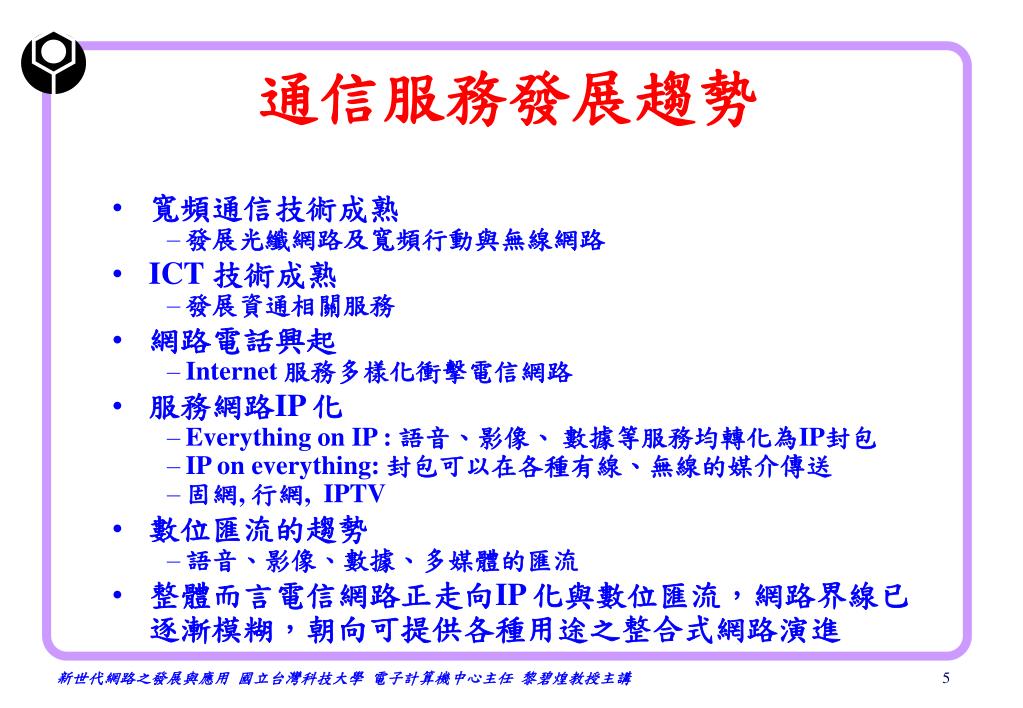 通信服務發展趨勢

• 寬頻通信技術成熟
– 發展光纖網路及寬頻行動與無線網路
• ICT 技術成熟
– 發展資通相關服務
• 網路電話興起
– Internet 服務多樣化衝擊電信網路
• 服務網路IP 化
– Everything on IP : 語音、影像、 數據等服務均轉化為IP封包
– IP on everything: 封包可以在各種有線、無線的媒介傳送
– 固網, 行網, IPTV
• 數位匯流的趨勢
– 語音、影像、數據、多媒體的匯流
• 整體而言電信網路正走向IP 化與數位匯流，網路界線已逐漸模糊，朝向可提供各種用途之整合式網路演進

新世代網路之發展與應用 國立台灣科技大學 電子計算機中心主任 黎碧煌教授主講

5